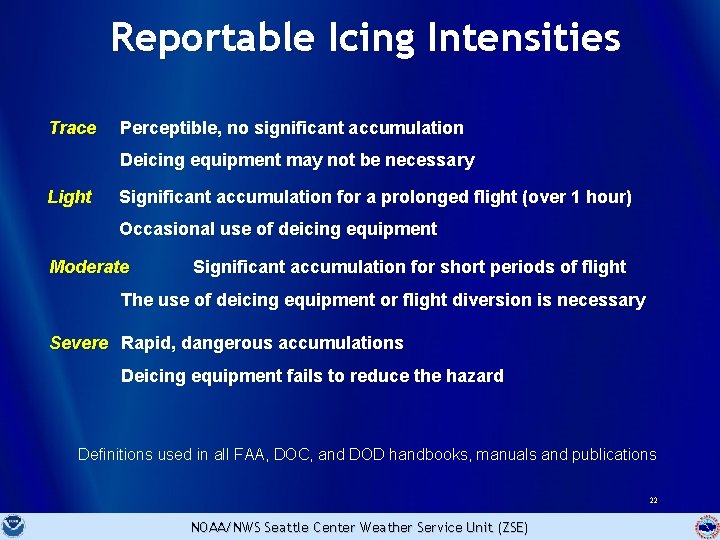 Reportable Icing Intensities

Trace Perceptible, no significant accumulation

Deicing equipment may not be necessary

Light Significant accumulation for a prolonged flight (over 1 hour)

Occasional use of deicing equipment

Moderate Significant accumulation for short periods of flight

The use of deicing equipment or flight diversion is necessary

Severe Rapid, dangerous accumulations

Deicing equipment fails to reduce the hazard

Definitions used in all FAA, DOC, and DOD handbooks, manuals and publications

22

NOAA/NWS Seattle Center Weather Service Unit (ZSE)